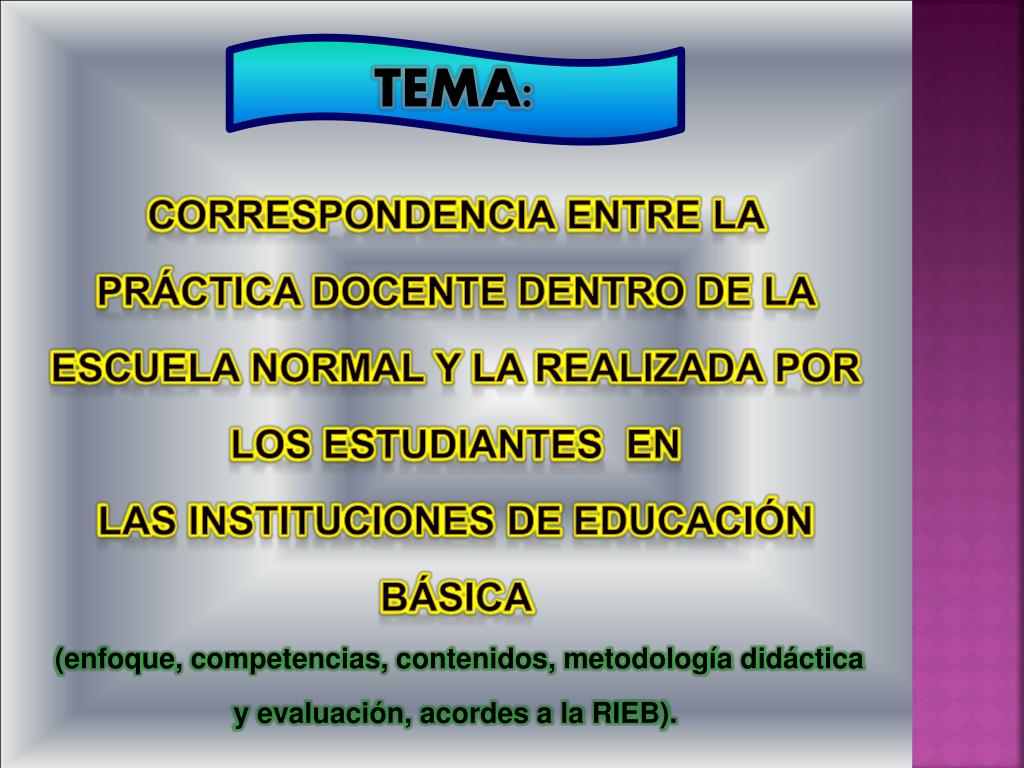 TEMA:

CORRESPONDENCIA ENTRE LA PRÁCTICA DOCENTE DENTRO DE LA ESCUELA NORMAL Y LA REALIZADA POR LOS ESTUDIANTES EN LAS INSTITUCIONES DE EDUCACIÓN BÁSICA

(enfoque, competencias, contenidos, metodología didáctica y evaluación, acordes a la RIEB).